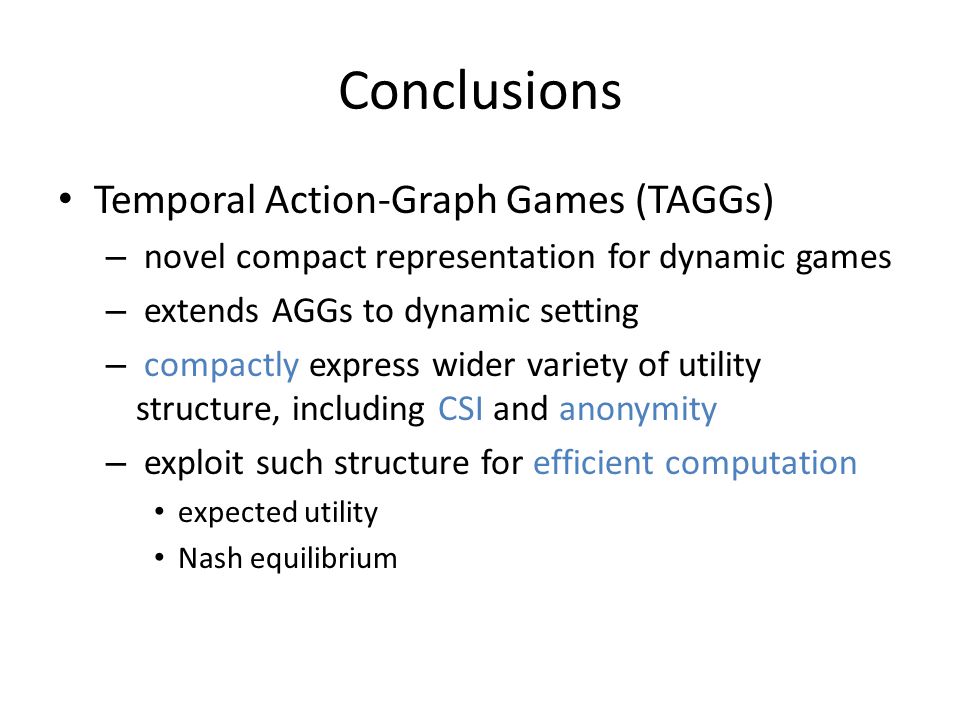 Conclusions

• Temporal Action-Graph Games (TAGGs)
– novel compact representation for dynamic games
– extends AGGs to dynamic setting
– compactly express wider variety of utility structure, including CSI and anonymity
– exploit such structure for efficient computation
• expected utility
• Nash equilibrium